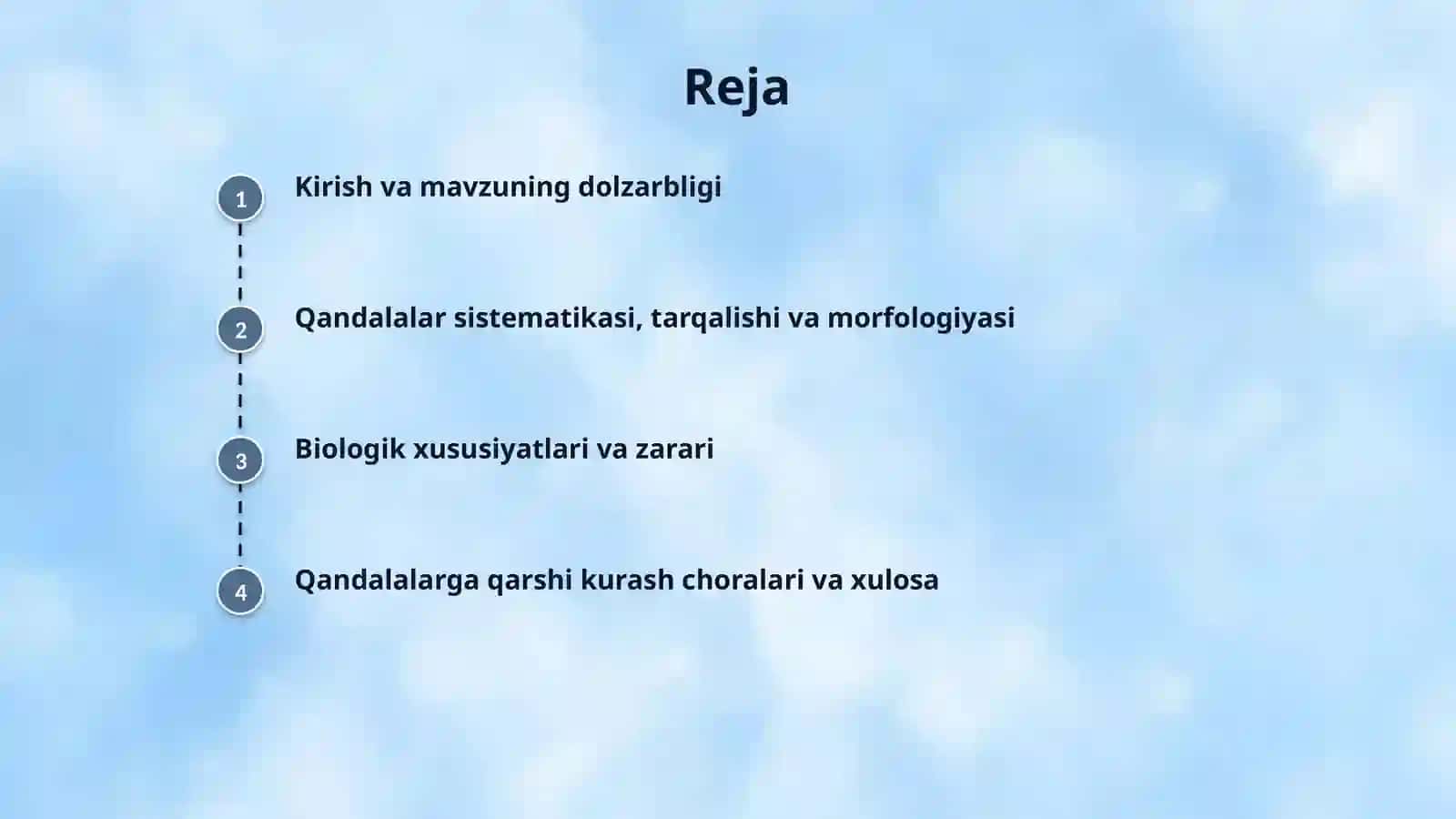 Reja

1 Kirish va mavzuning dolzarbligi

2 Qandalalar sistematikasi, tarqalishi va morfologiyasi

3 Biologik xususiyatlari va zarari

4 Qandalalarga qarshi kurash choralari va xulosa